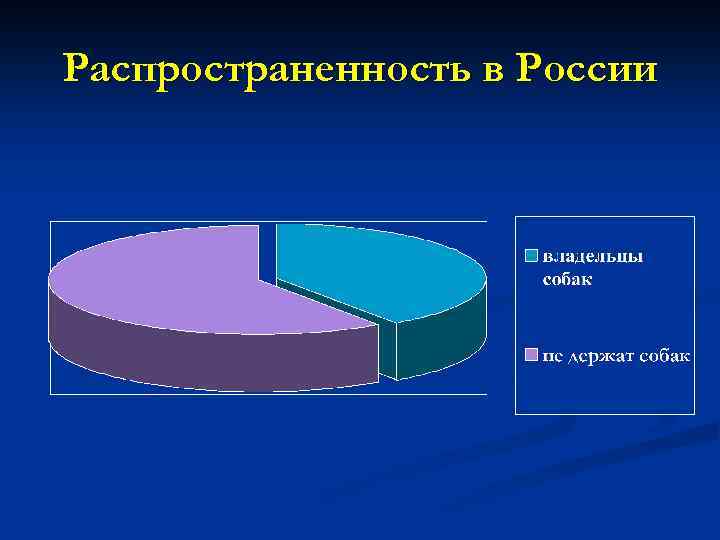 Распространенность в России

владельцы собак

не держат собак